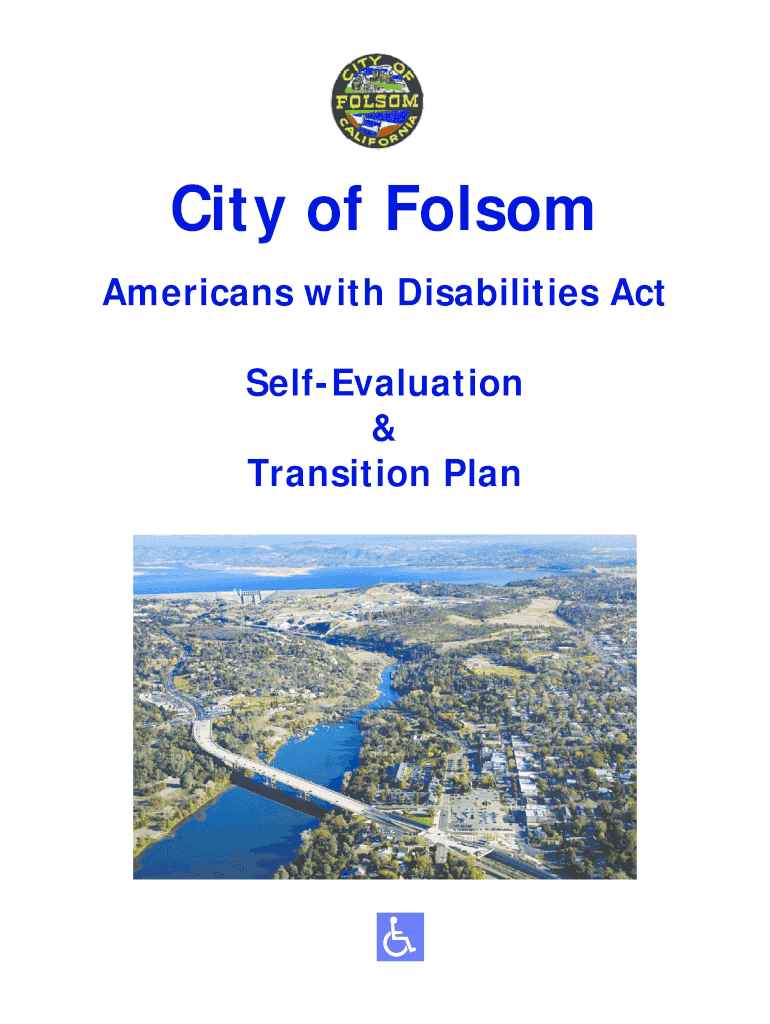 CITY OF
FOLSOM
CALIFORNIA

City of Folsom

Americans with Disabilities Act

Self-Evaluation
&
Transition Plan